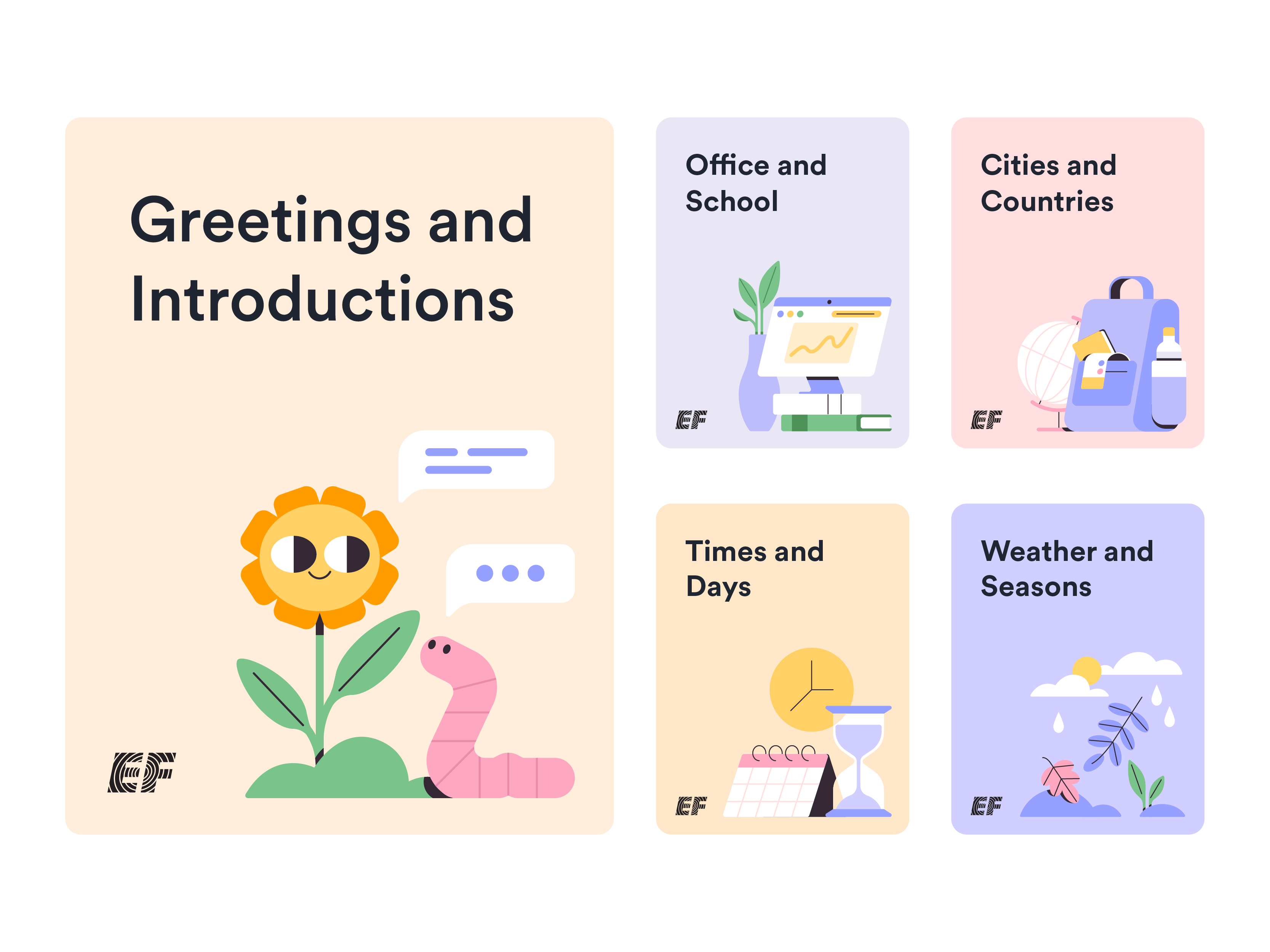 Greetings and Introductions

EF

Office and School

EF

Cities and Countries

EF

Times and Days

EF

Weather and Seasons

EF